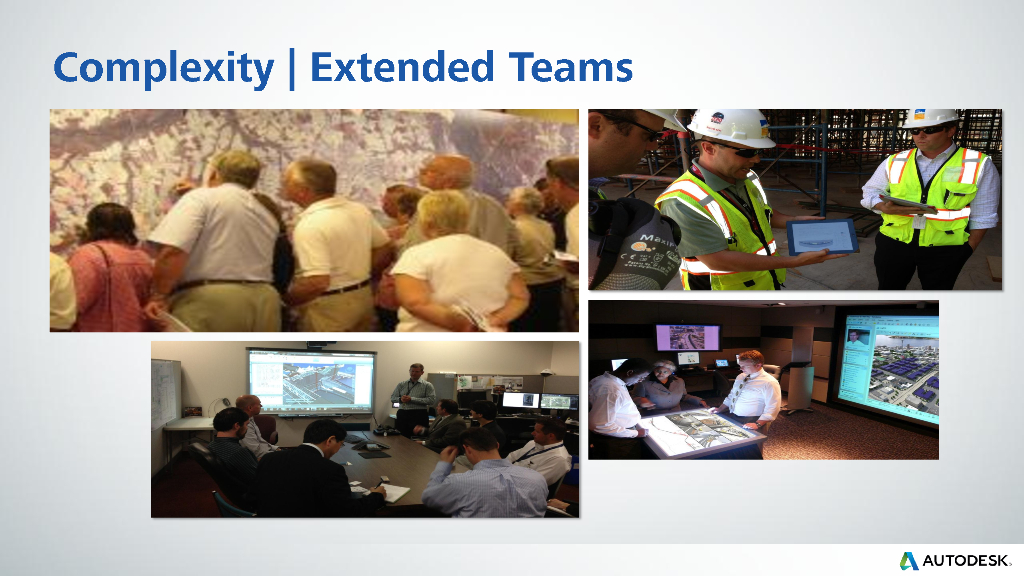 Complexity | Extended Teams

Maxi

AUTODESK.